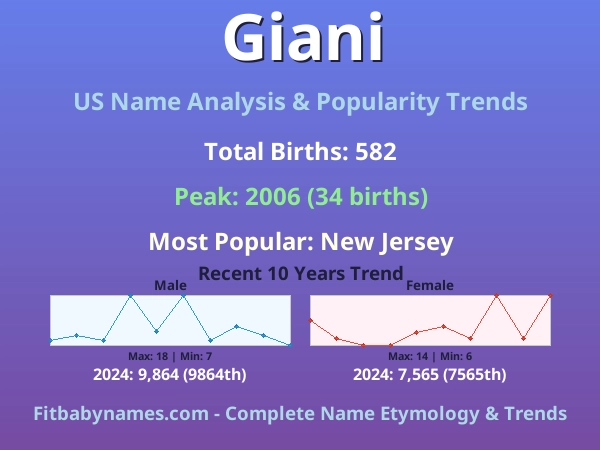 Giani

US Name Analysis & Popularity Trends

Total Births: 582

Peak: 2006 (34 births)

Most Popular: New Jersey

Recent 10 Years Trend

Male

Max: 18 | Min: 7

2024: 9,864 (9864th)

Female

Max: 14 | Min: 6

2024: 7,565 (7565th)

Fitbabynames.com - Complete Name Etymology & Trends